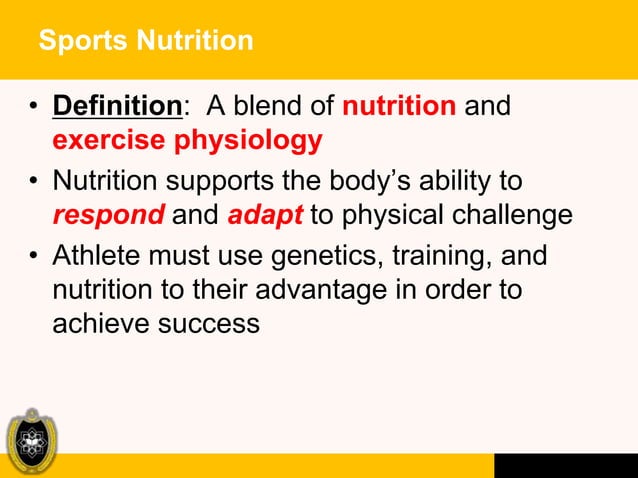 Sports Nutrition

• Definition: A blend of nutrition and exercise physiology

• Nutrition supports the body's ability to respond and adapt to physical challenge

• Athlete must use genetics, training, and nutrition to their advantage in order to achieve success